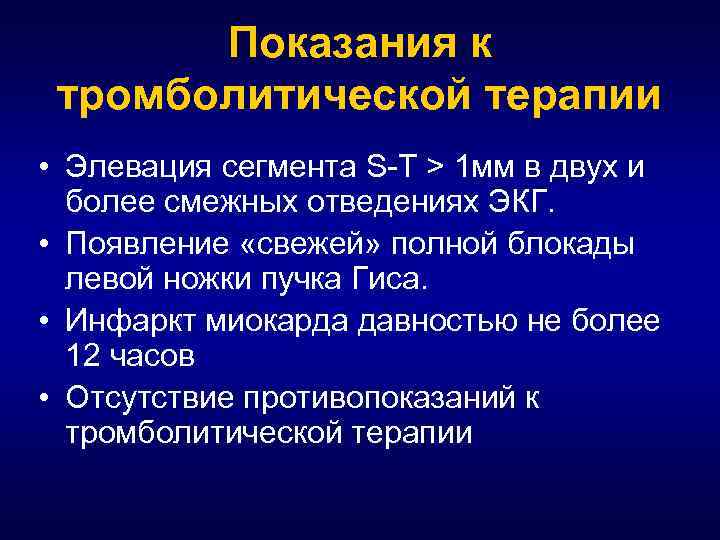 Показания к тромболитической терапии

• Элевация сегмента S-T > 1мм в двух и более смежных отведениях ЭКГ.
• Появление «свежей» полной блокады левой ножки пучка Гиса.
• Инфаркт миокарда давностью не более 12 часов
• Отсутствие противопоказаний к тромболитической терапии